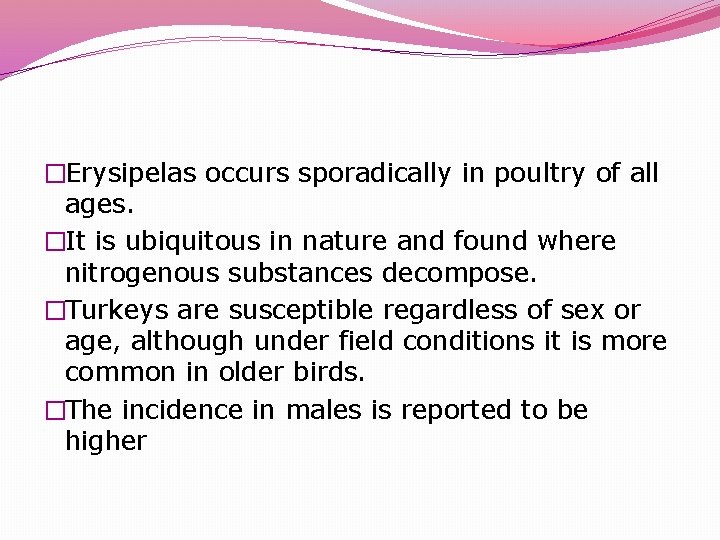 □Erysipelas occurs sporadically in poultry of all ages.

□It is ubiquitous in nature and found where nitrogenous substances decompose.

□Turkeys are susceptible regardless of sex or age, although under field conditions it is more common in older birds.

□The incidence in males is reported to be higher